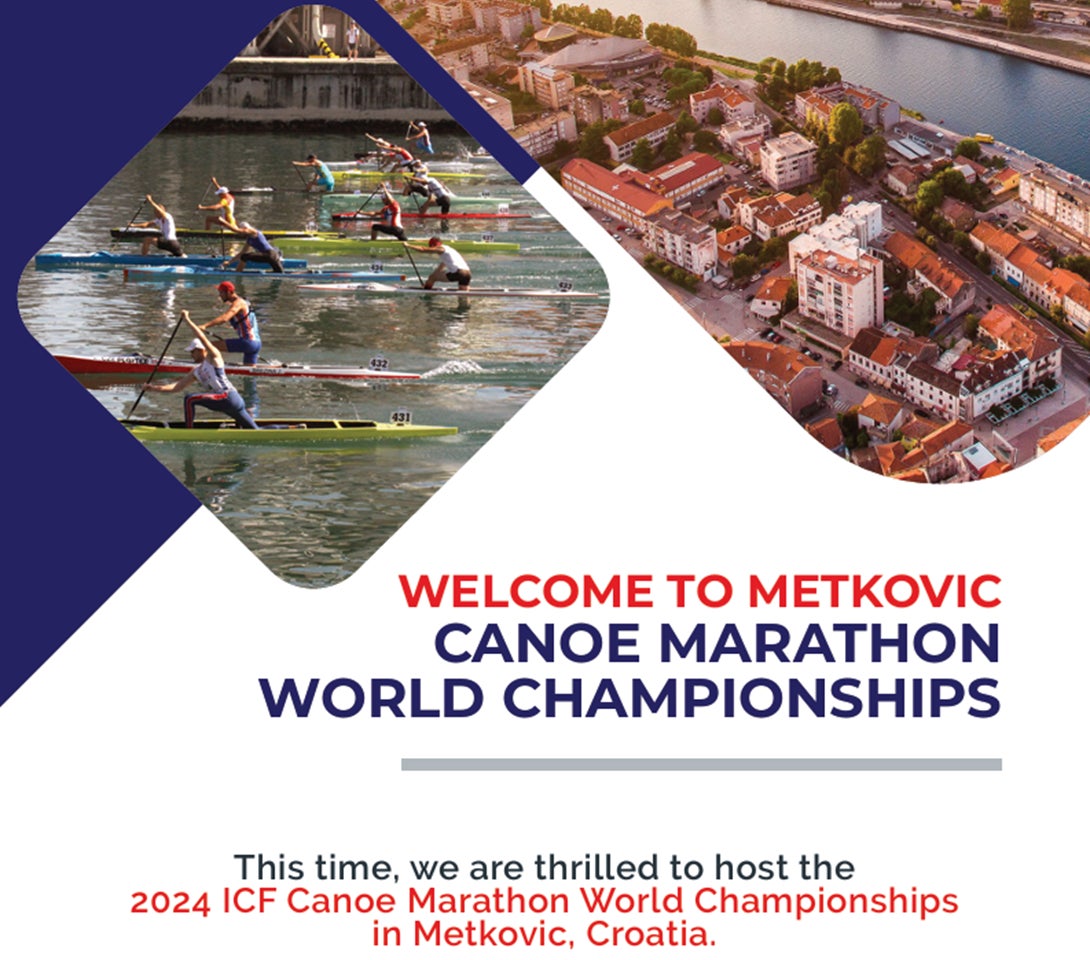 432
431

WELCOME TO METKOVIC
CANOE MARATHON
WORLD CHAMPIONSHIPS

This time, we are thrilled to host the
2024 ICF Canoe Marathon World Championships
in Metkovic, Croatia.